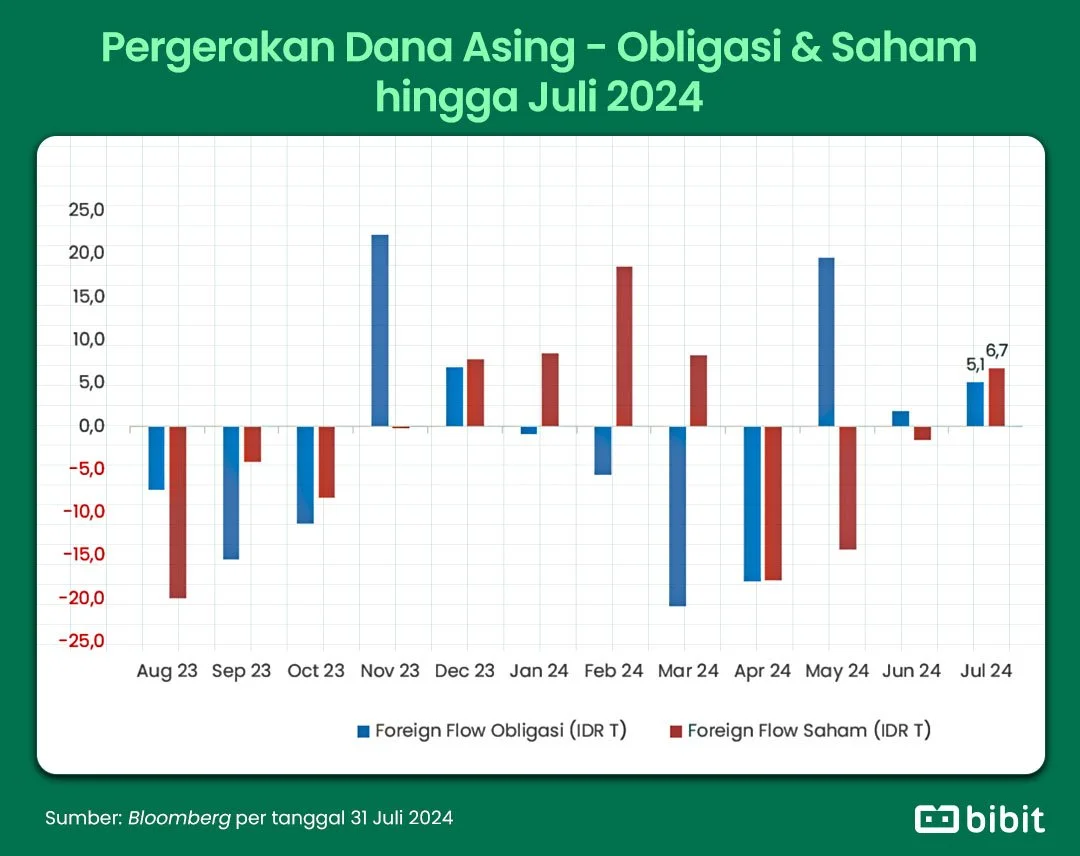 Pergerakan Dana Asing - Obligasi & Saham hingga Juli 2024

25,0
20,0
15,0
10,0
5,0
0,0
-5,0
-10,0
-15,0
-20,0
-25,0

5,1
6,7

Aug 23 Sep 23 Oct 23 Nov 23 Dec 23 Jan 24 Feb 24 Mar 24 Apr 24 May 24 Jun 24 Jul 24

Foreign Flow Obligasi (IDR T) Foreign Flow Saham (IDR T)

Sumber: Bloomberg per tanggal 31 Juli 2024

bibit